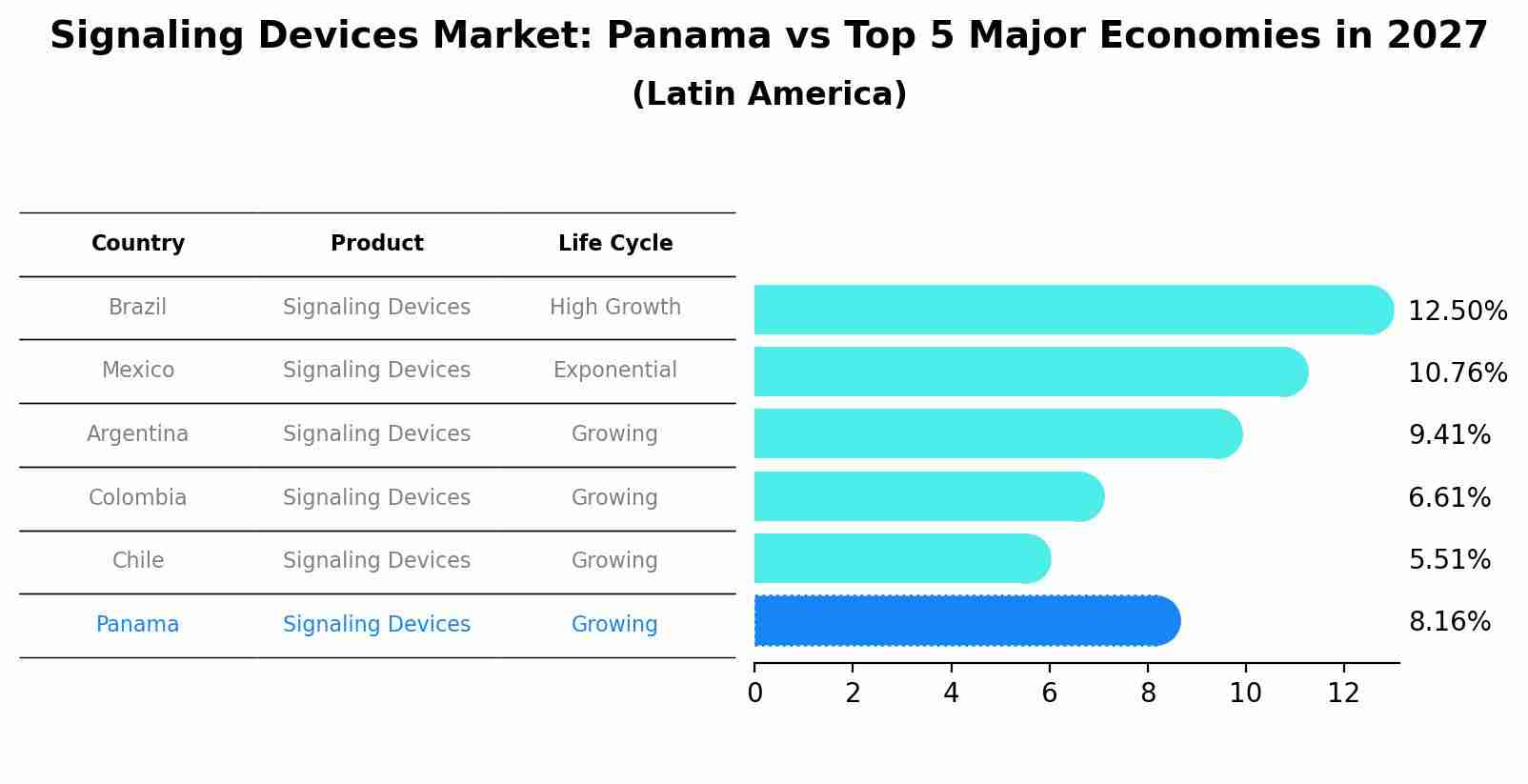 Signaling Devices Market: Panama vs Top 5 Major Economies in 2027
(Latin America)

| Country | Product | Life Cycle |
|---|---|---|
| Brazil | Signaling Devices | High Growth |
| Mexico | Signaling Devices | Exponential |
| Argentina | Signaling Devices | Growing |
| Colombia | Signaling Devices | Growing |
| Chile | Signaling Devices | Growing |
| Panama | Signaling Devices | Growing |

12.50%
10.76%
9.41%
6.61%
5.51%
8.16%

0 2 4 6 8 10 12